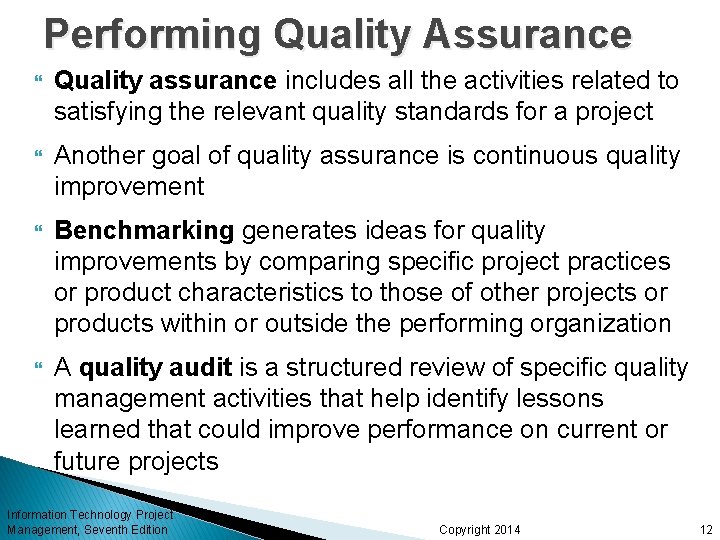 Performing Quality Assurance

Quality assurance includes all the activities related to satisfying the relevant quality standards for a project

Another goal of quality assurance is continuous quality improvement

Benchmarking generates ideas for quality improvements by comparing specific project practices or product characteristics to those of other projects or products within or outside the performing organization

A quality audit is a structured review of specific quality management activities that help identify lessons learned that could improve performance on current or future projects

Information Technology Project Management, Seventh Edition

Copyright 2014

12